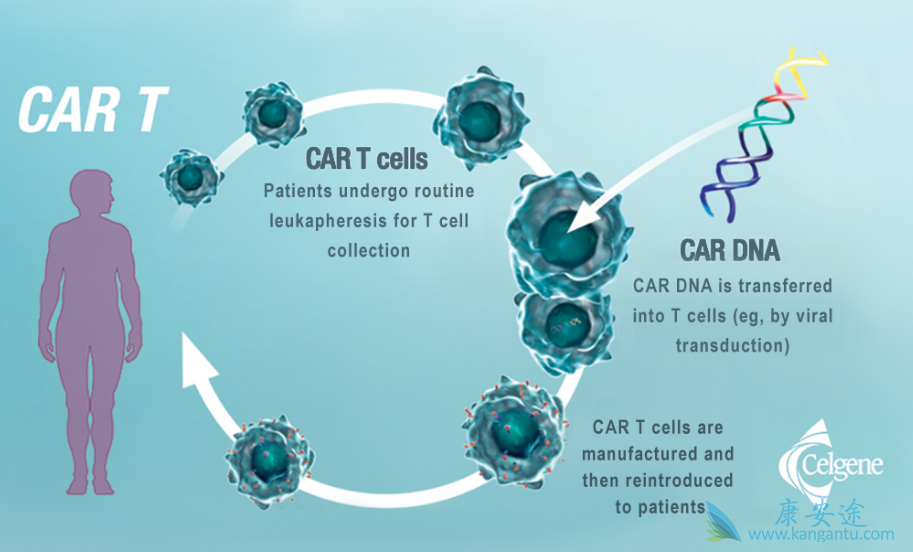 CAR T

CAR T cells
Patients undergo routine leukapheresis for T cell collection

CAR DNA
CAR DNA is transferred into T cells (eg, by viral transduction)

CAR T cells are manufactured and then reintroduced to patients

Celgene

康安途
www.kangantu.com